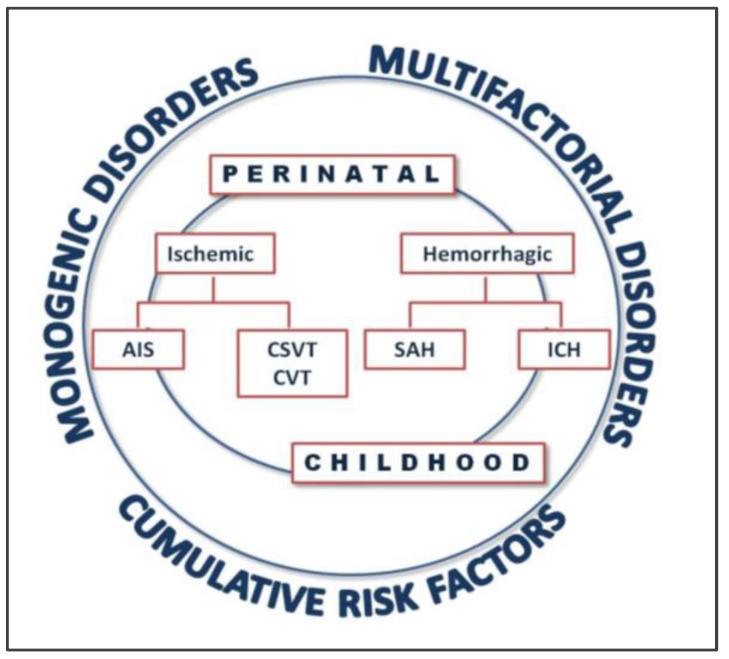 MONOGENIC DISORDERS

MULTIFACTORIAL DISORDERS

PERINATAL

Ischemic

Hemorrhagic

AIS

CSVT
CVT

SAH

ICH

CHILDHOOD

CUMULATIVE RISK FACTORS